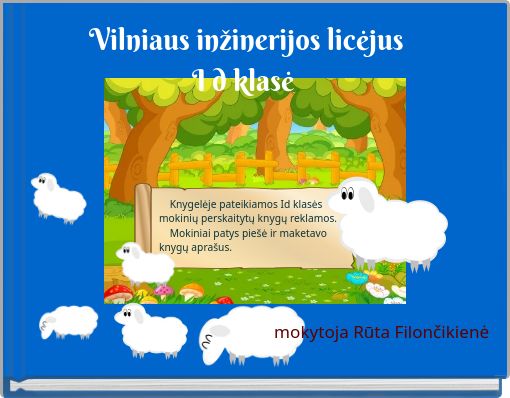 Vilniaus inžinerijos licėjus
I d klasė

Knygelėje pateikiamos Id klasės mokinių perskaitytų knygų reklamos. Mokiniai patys piešė ir maketavo knygų aprašus.

mokytoja Rūta Filončikienė